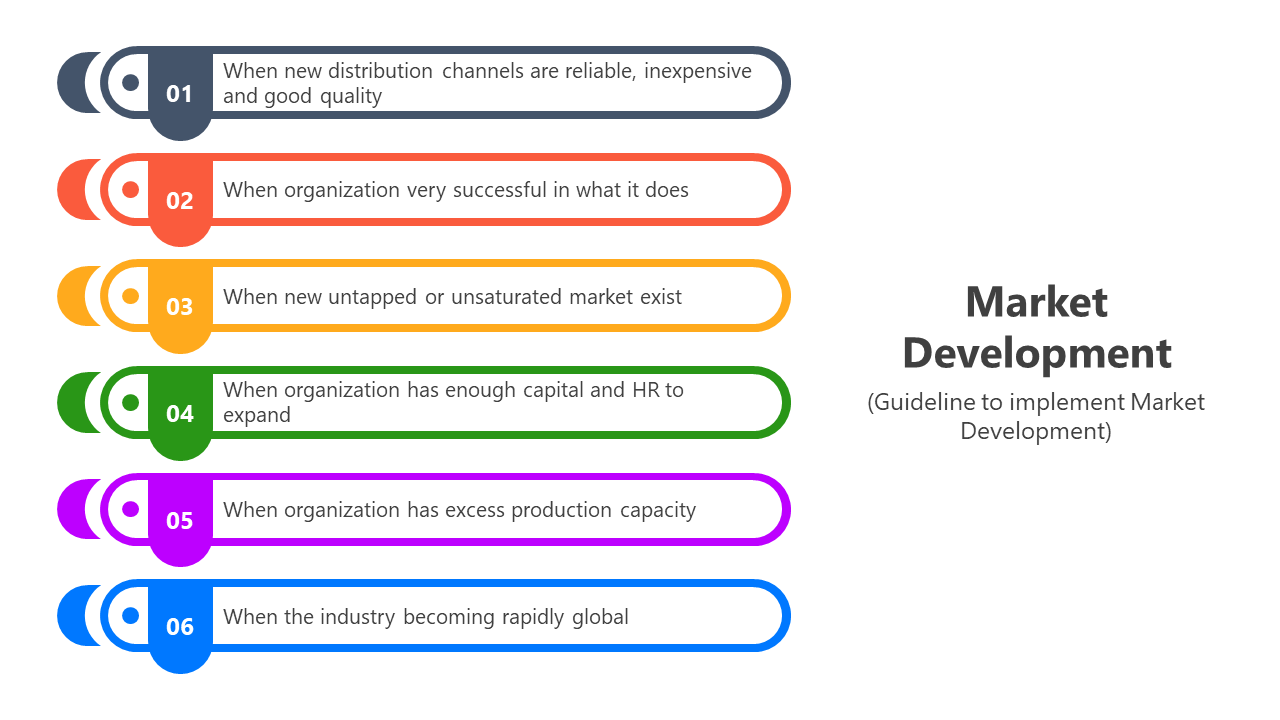 01 When new distribution channels are reliable, inexpensive and good quality

02 When organization very successful in what it does

03 When new untapped or unsaturated market exist

04 When organization has enough capital and HR to expand

05 When organization has excess production capacity

06 When the industry becoming rapidly global

Market Development

(Guideline to implement Market Development)